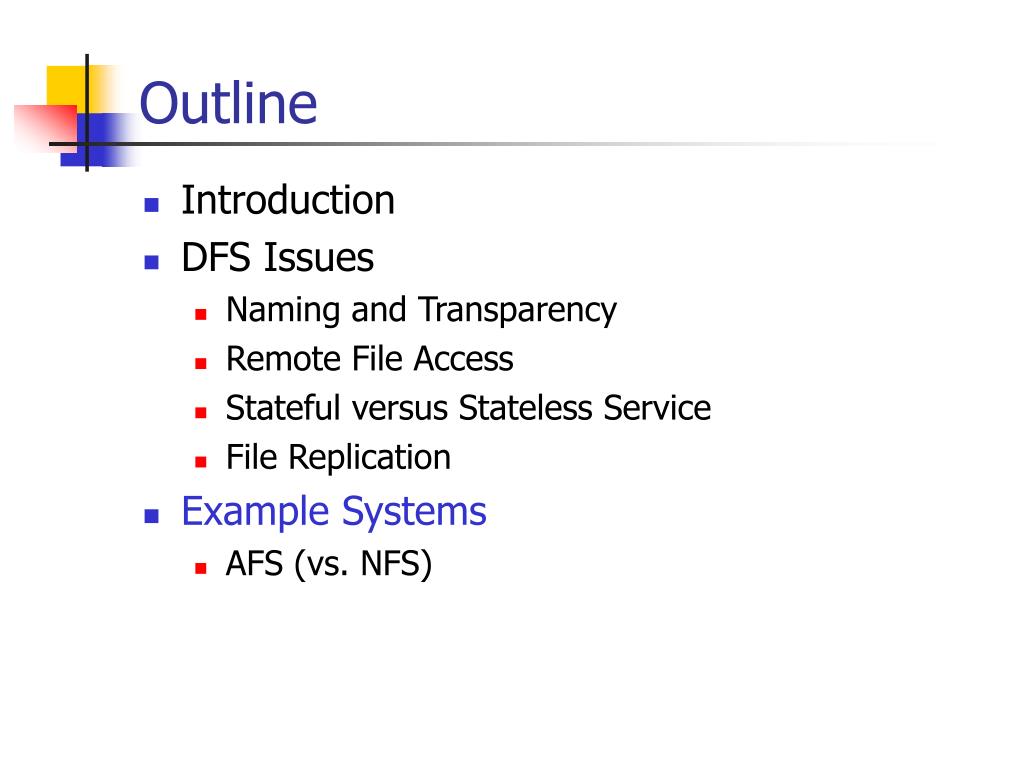 Outline

- Introduction
- DFS Issues
  - Naming and Transparency
  - Remote File Access
  - Stateful versus Stateless Service
  - File Replication
- Example Systems
  - AFS (vs. NFS)